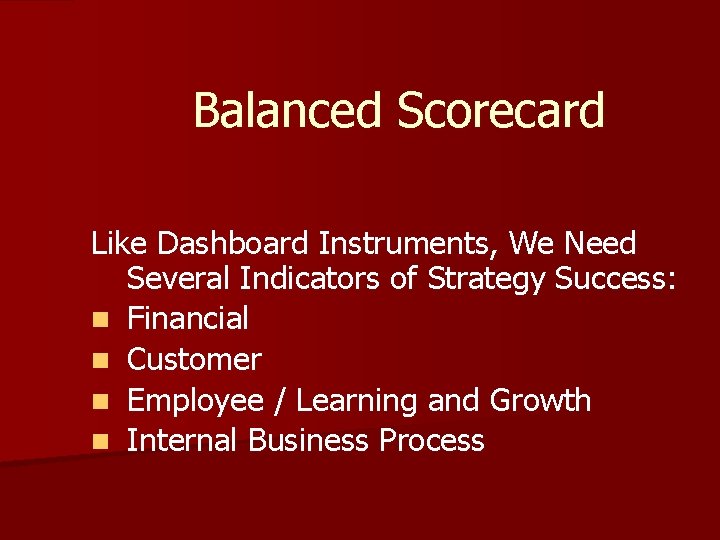 Balanced Scorecard

Like Dashboard Instruments, We Need Several Indicators of Strategy Success:

- Financial
- Customer
- Employee / Learning and Growth
- Internal Business Process